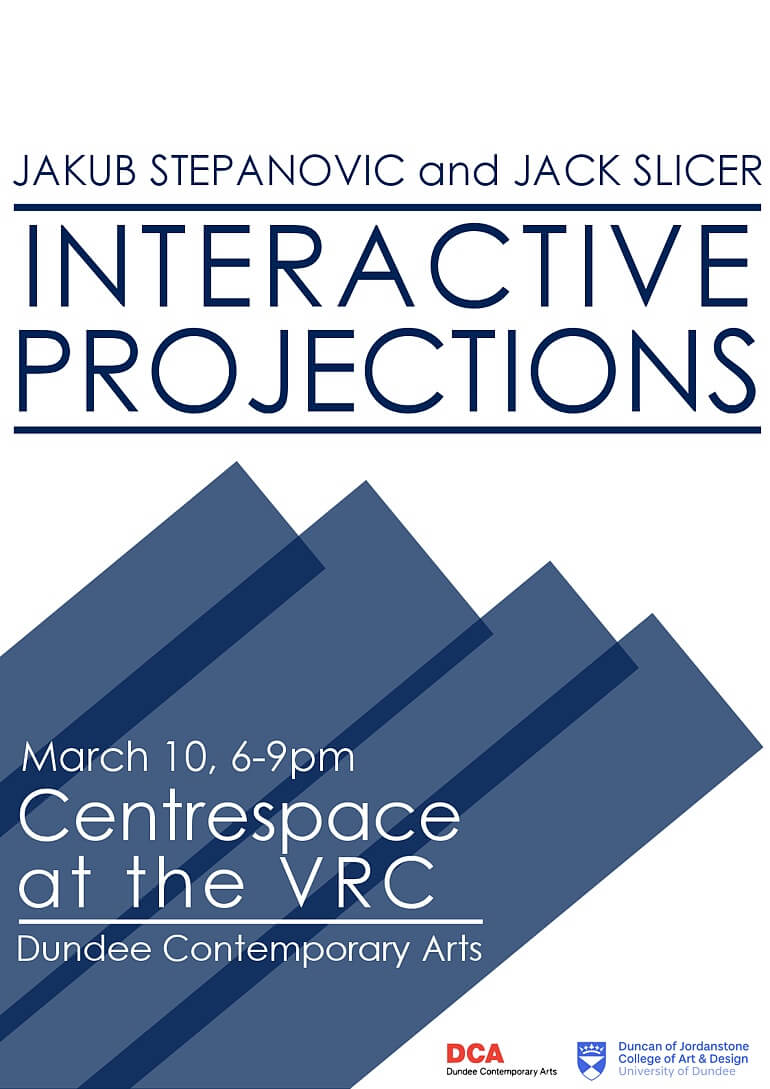 JAKUB STEPANOVIC and JACK SLICER

INTERACTIVE PROJECTIONS

March 10, 6-9pm
Centrespace at the VRC

Dundee Contemporary Arts

DCA
Dundee Contemporary Arts

Duncan of Jordanstone College of Art & Design
University of Dundee